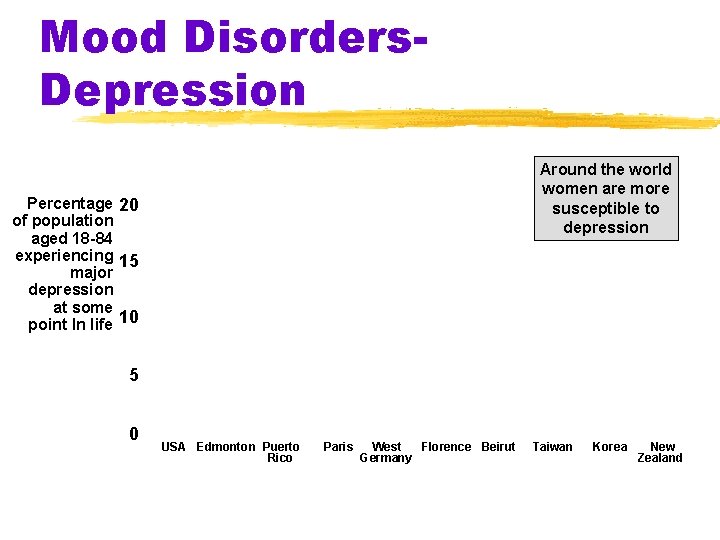 Mood Disorders-Depression

Around the world women are more susceptible to depression

Percentage of population aged 18-84 experiencing major depression at some point In life

20
15
10
5
0

USA
Edmonton
Puerto Rico
Paris
West Germany
Florence
Beirut
Taiwan
Korea
New Zealand